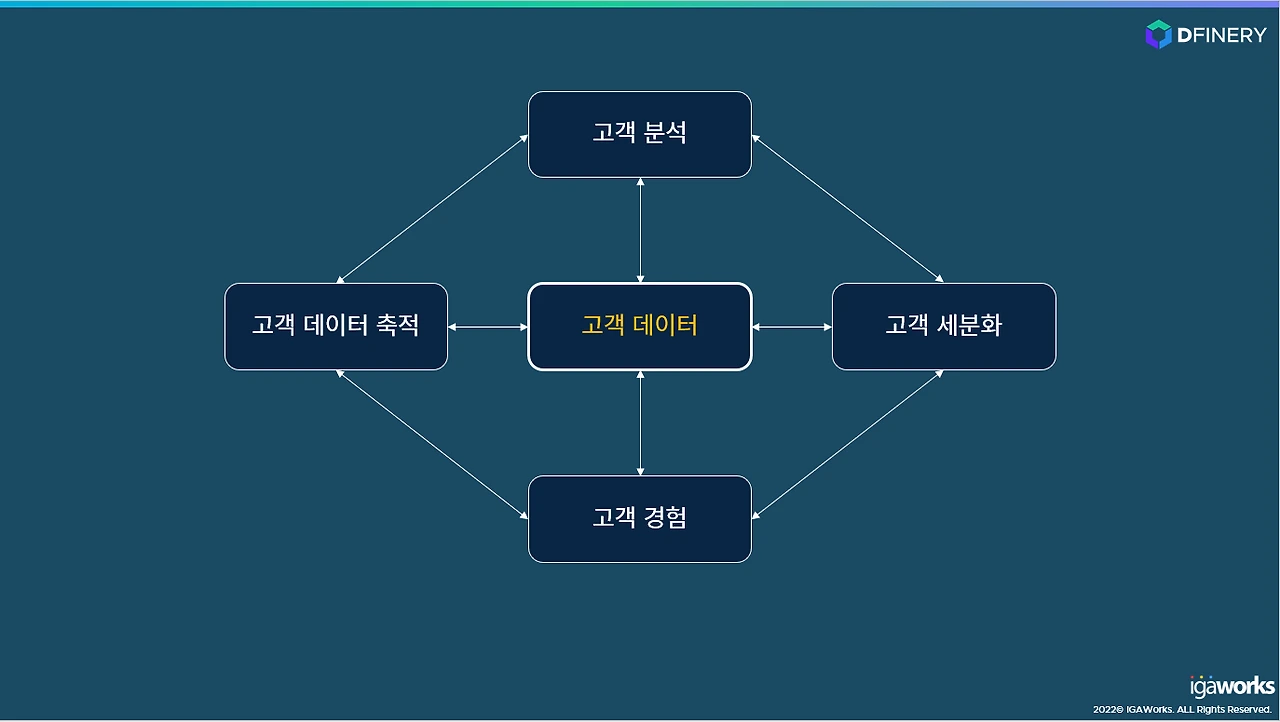 DFINERY

고객 분석

고객 데이터 축적

고객 데이터

고객 세분화

고객 경험

igaworks

2022© IGAWorks. ALL Rights Reserved.